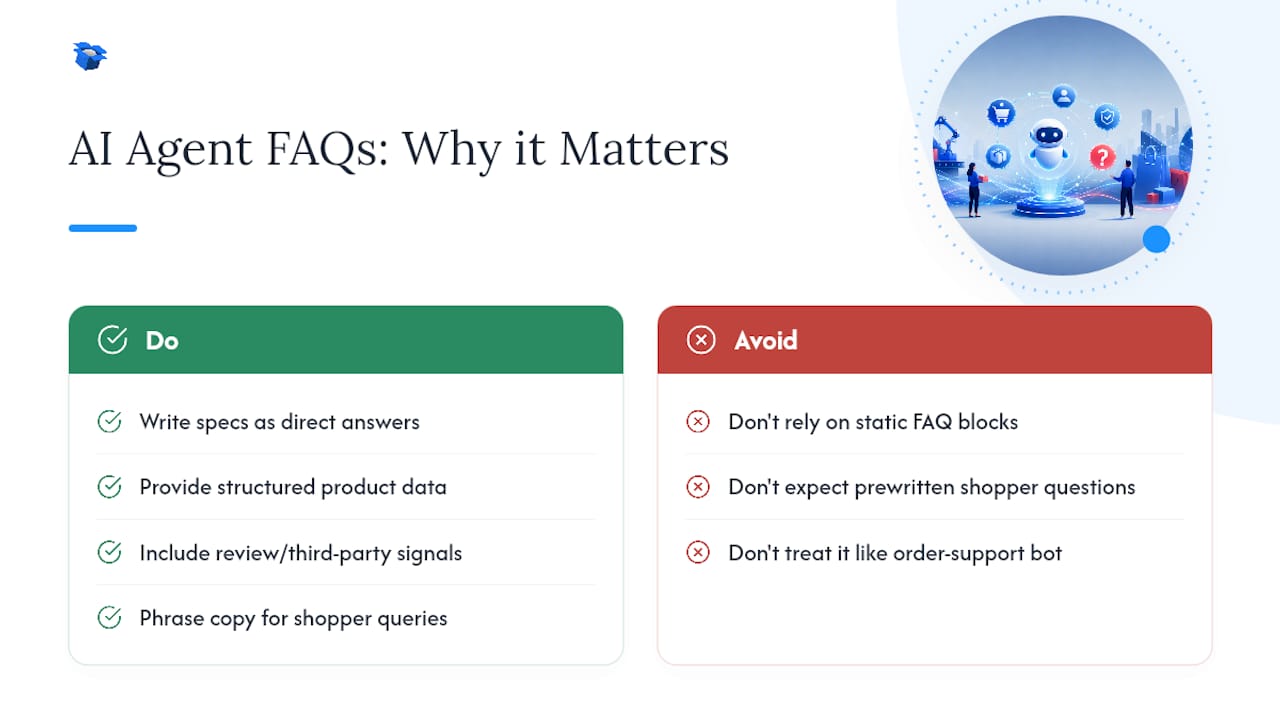 AI Agent FAQs: Why it Matters

Do

Write specs as direct answers

Provide structured product data

Include review/third-party signals

Phrase copy for shopper queries

Avoid

Don't rely on static FAQ blocks

Don't expect prewritten shopper questions

Don't treat it like order-support bot